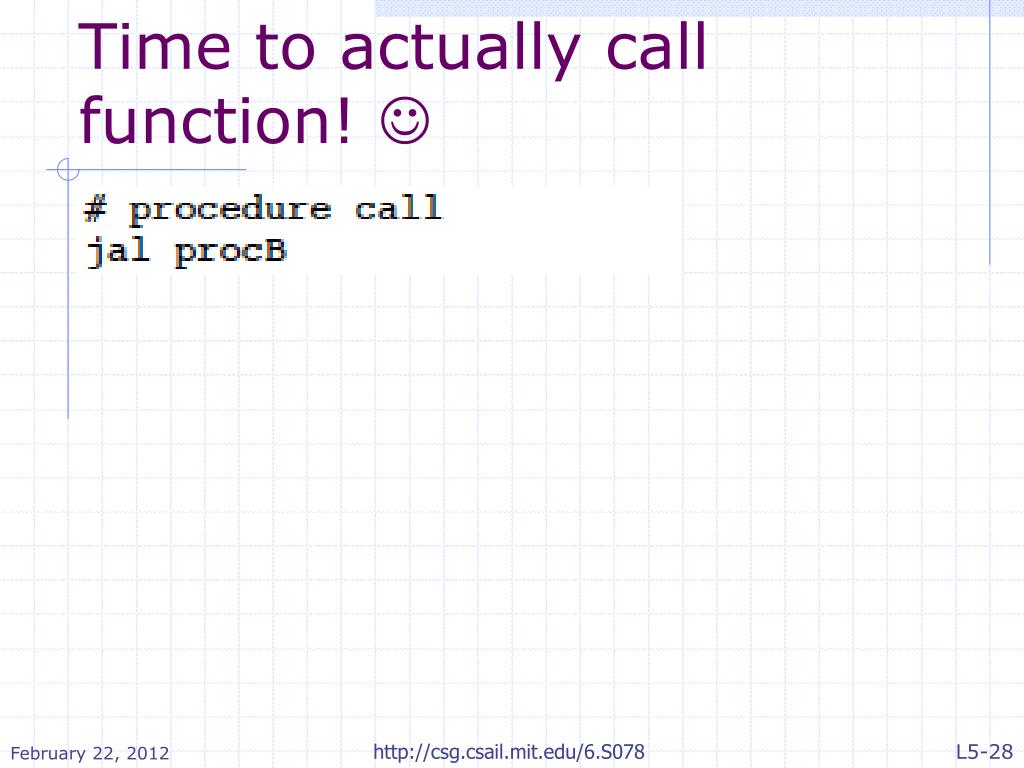 Time to actually call function! ☺

# procedure call
jal procB

February 22, 2012

http://csg.csail.mit.edu/6.S078

L5-28